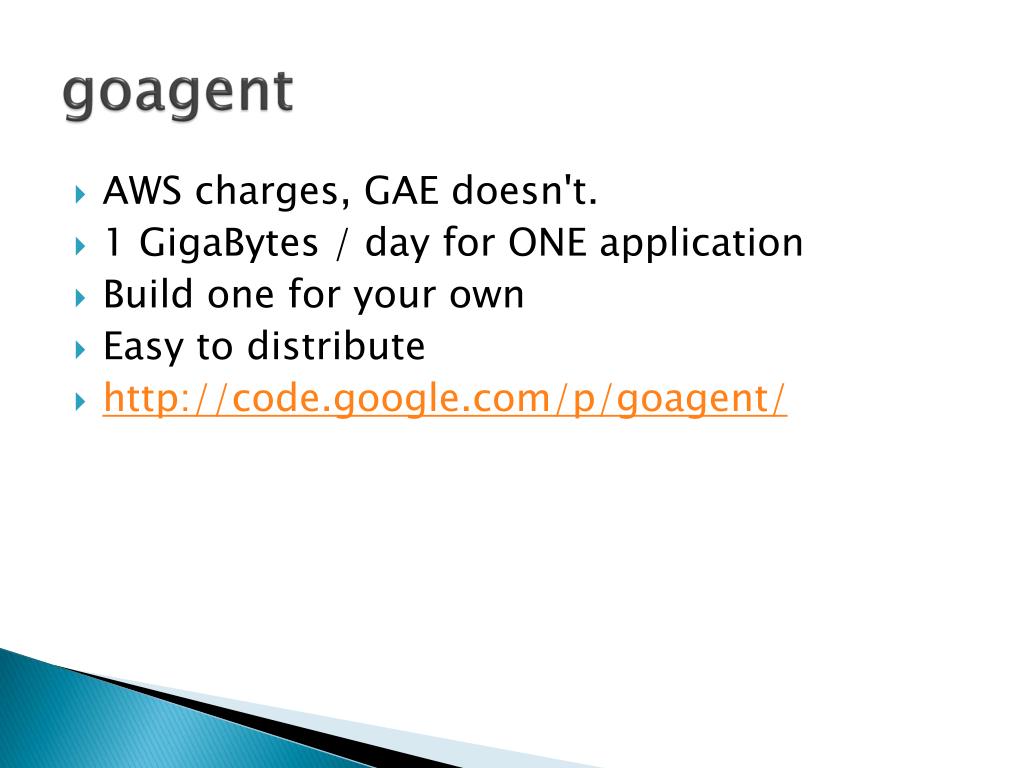 goagent

AWS charges, GAE doesn't.
1 GigaBytes / day for ONE application
Build one for your own
Easy to distribute
http://code.google.com/p/goagent/